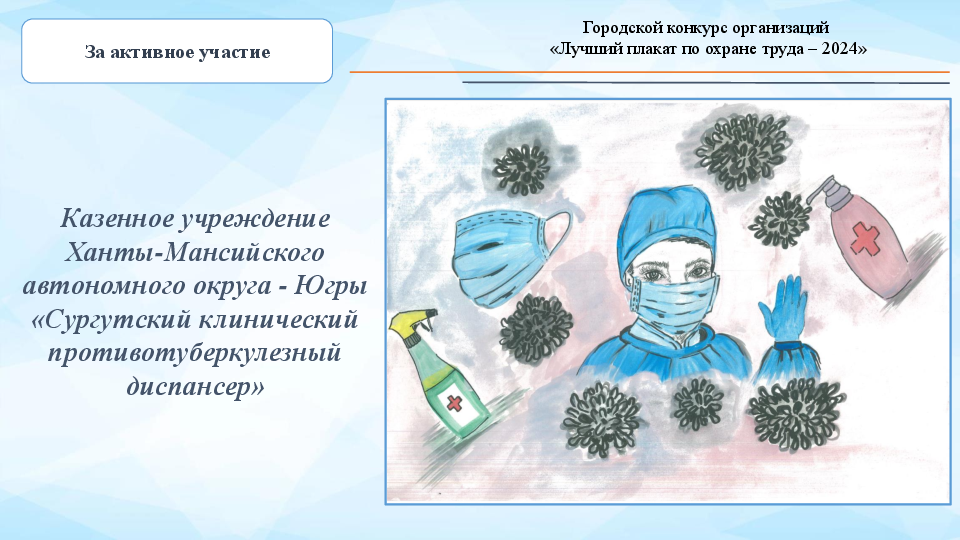 За активное участие

Городской конкурс организаций
«Лучший плакат по охране труда – 2024»

Казенное учреждение Ханты-Мансийского автономного округа - Югры «Сургутский клинический противотуберкулезный диспансер»